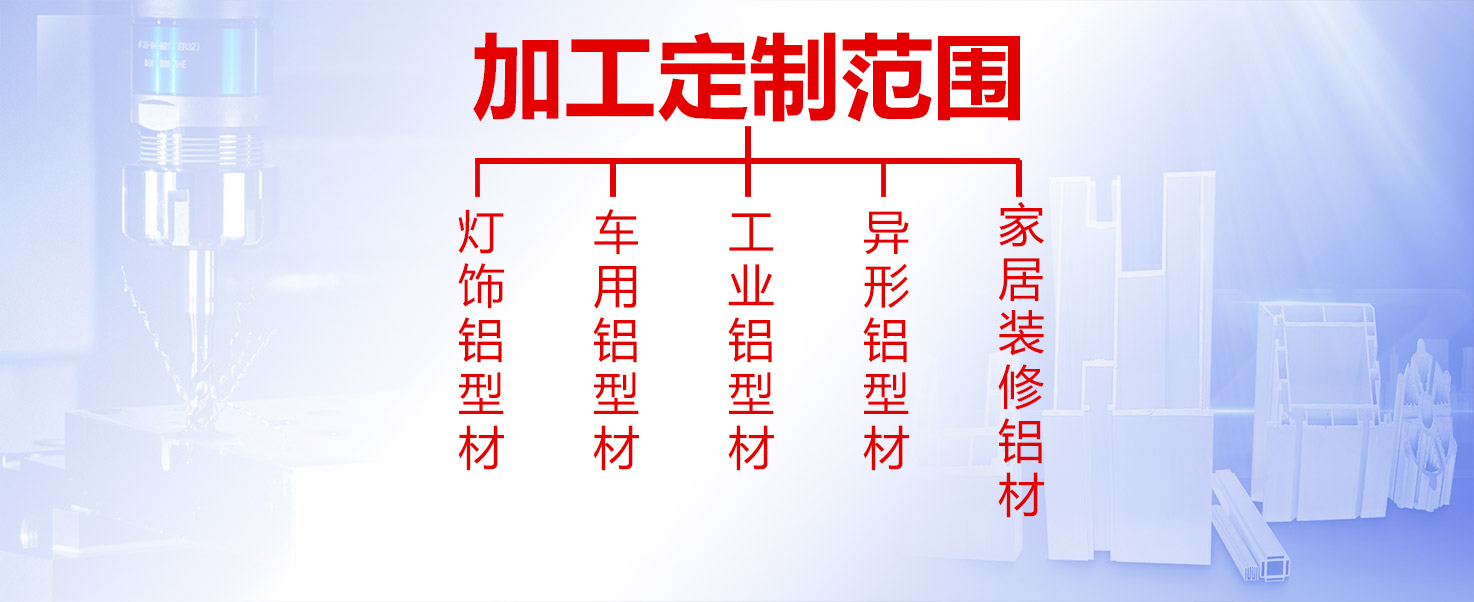 加工定制范围

灯饰铝型材

车用铝型材

工业铝型材

异形铝型材

家居装修铝材